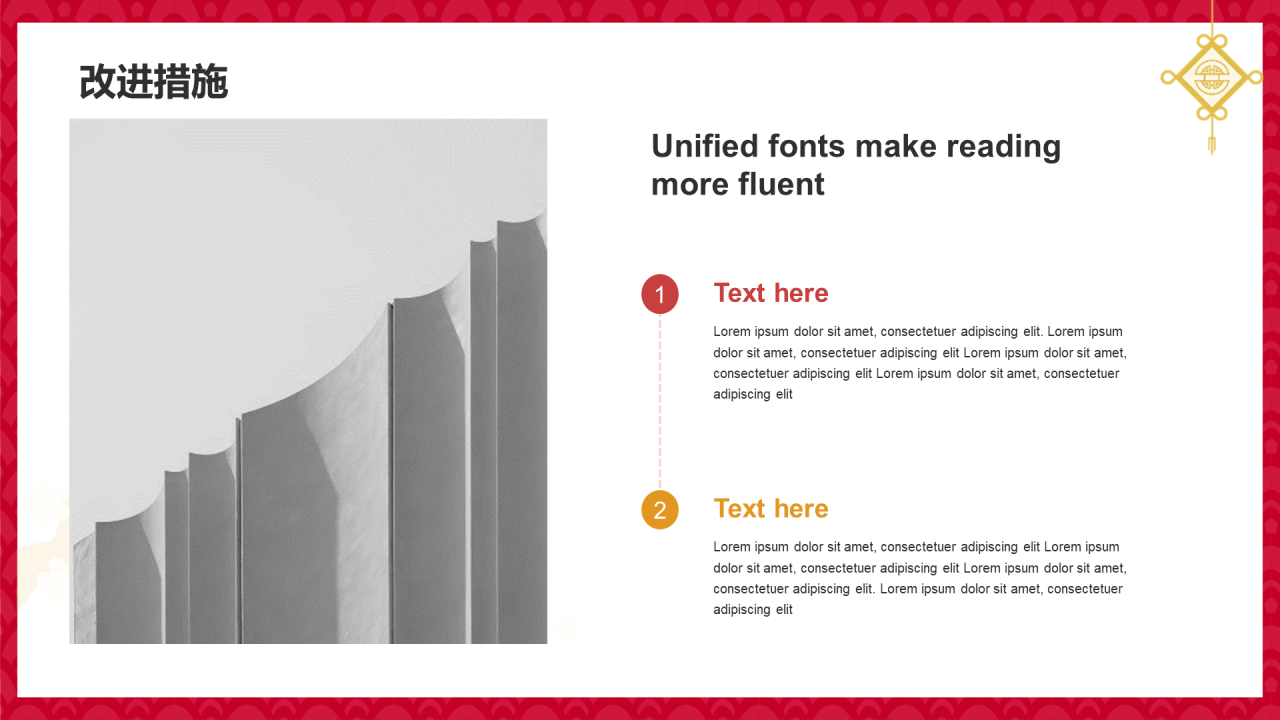 改进措施

Unified fonts make reading more fluent

1

Text here

Lorem ipsum dolor sit amet, consectetuer adipiscing elit. Lorem ipsum dolor sit amet, consectetuer adipiscing elit Lorem ipsum dolor sit amet, consectetuer adipiscing elit Lorem ipsum dolor sit amet, consectetuer adipiscing elit

2

Text here

Lorem ipsum dolor sit amet, consectetuer adipiscing elit Lorem ipsum dolor sit amet, consectetuer adipiscing elit Lorem ipsum dolor sit amet, consectetuer adipiscing elit. Lorem ipsum dolor sit amet, consectetuer adipiscing elit